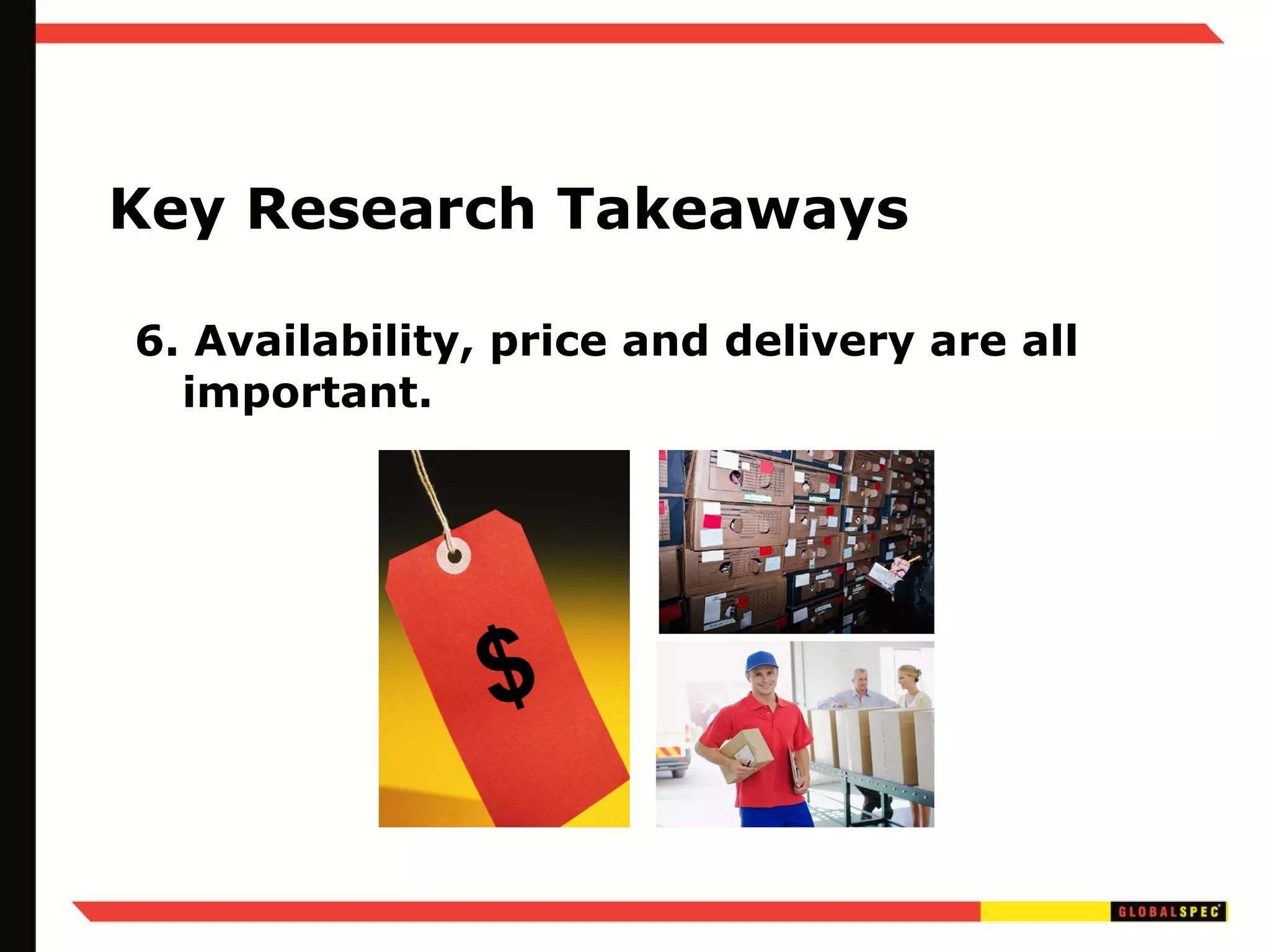 Key Research Takeaways

6. Availability, price and delivery are all important.

$

GLOBALSPEC